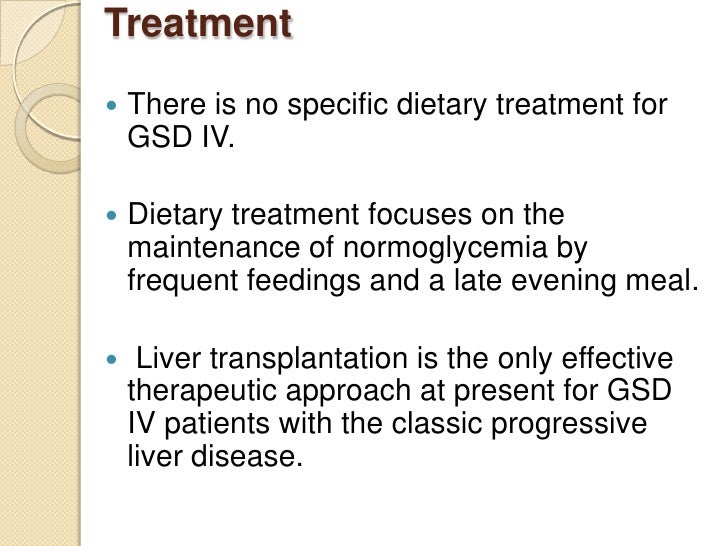 Treatment

There is no specific dietary treatment for GSD IV.

Dietary treatment focuses on the maintenance of normoglycemia by frequent feedings and a late evening meal.

Liver transplantation is the only effective therapeutic approach at present for GSD IV patients with the classic progressive liver disease.